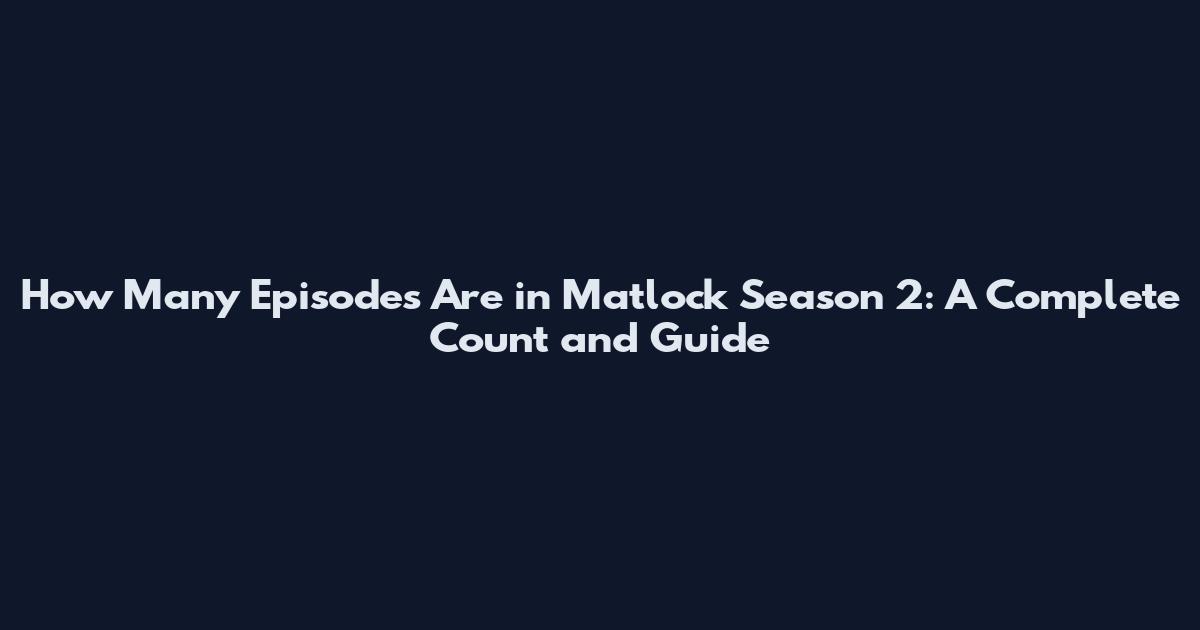 How Many Episodes Are in Matlock Season 2: A Complete Count and Guide